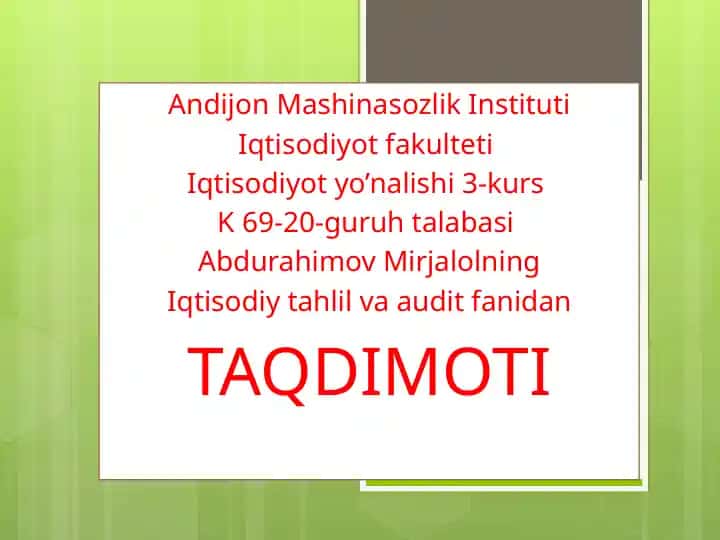 Andijon Mashinasozlik Instituti
Iqtisodiyot fakulteti
Iqtisodiyot yo’nalishi 3-kurs
K 69-20-guruh talabasi
Abdurahimov Mirjalolning
Iqtisodiy tahlil va audit fanidan

TAQDIMOTI